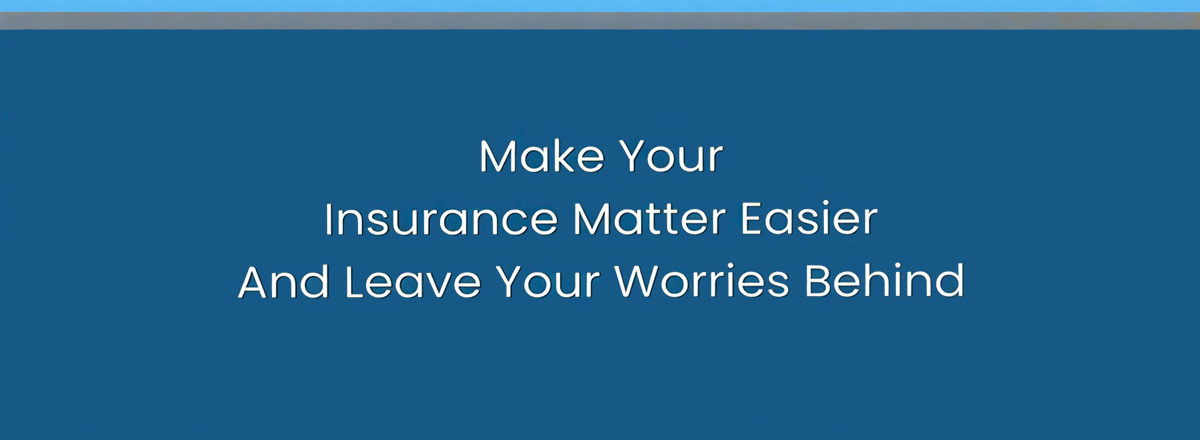 Make Your
Insurance Matter Easier
And Leave Your Worries Behind